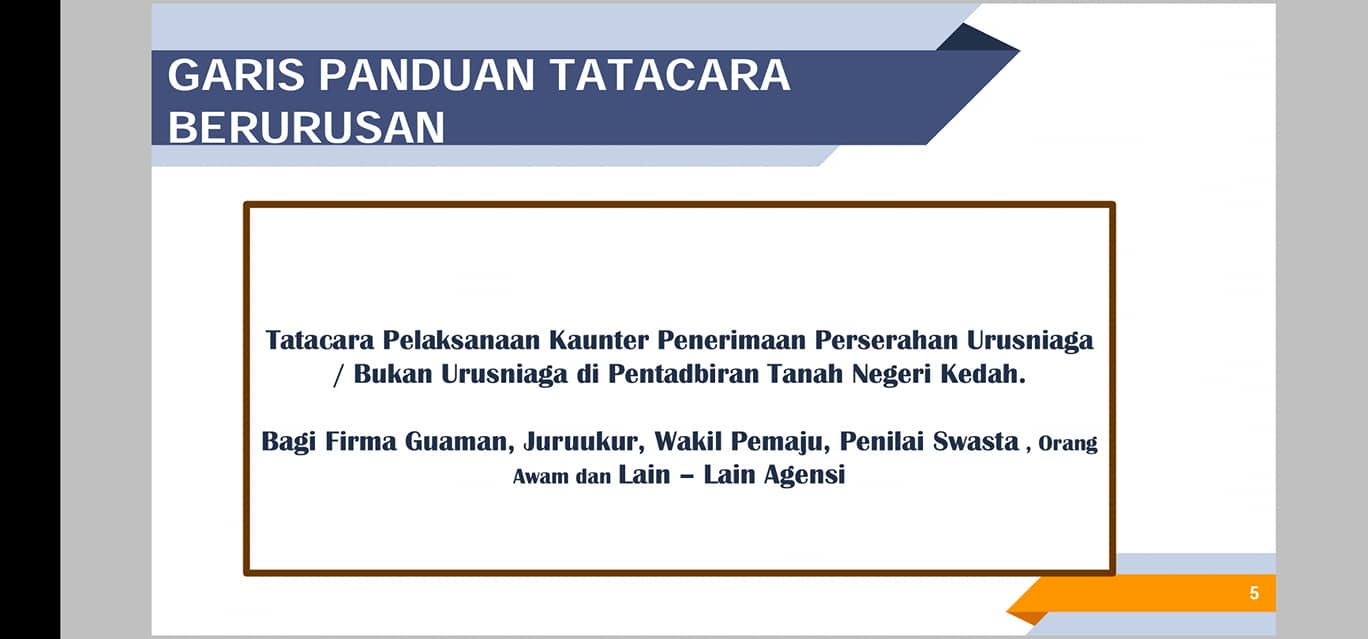 GARIS PANDUAN TATACARA BERURUSAN

Tatacara Pelaksanaan Kaunter Penerimaan Perserahan Urusniaga / Bukan Urusniaga di Pentadbiran Tanah Negeri Kedah.

Bagi Firma Guaman, Juruukur, Wakil Pemaju, Penilai Swasta , Orang Awam dan Lain – Lain Agensi

5